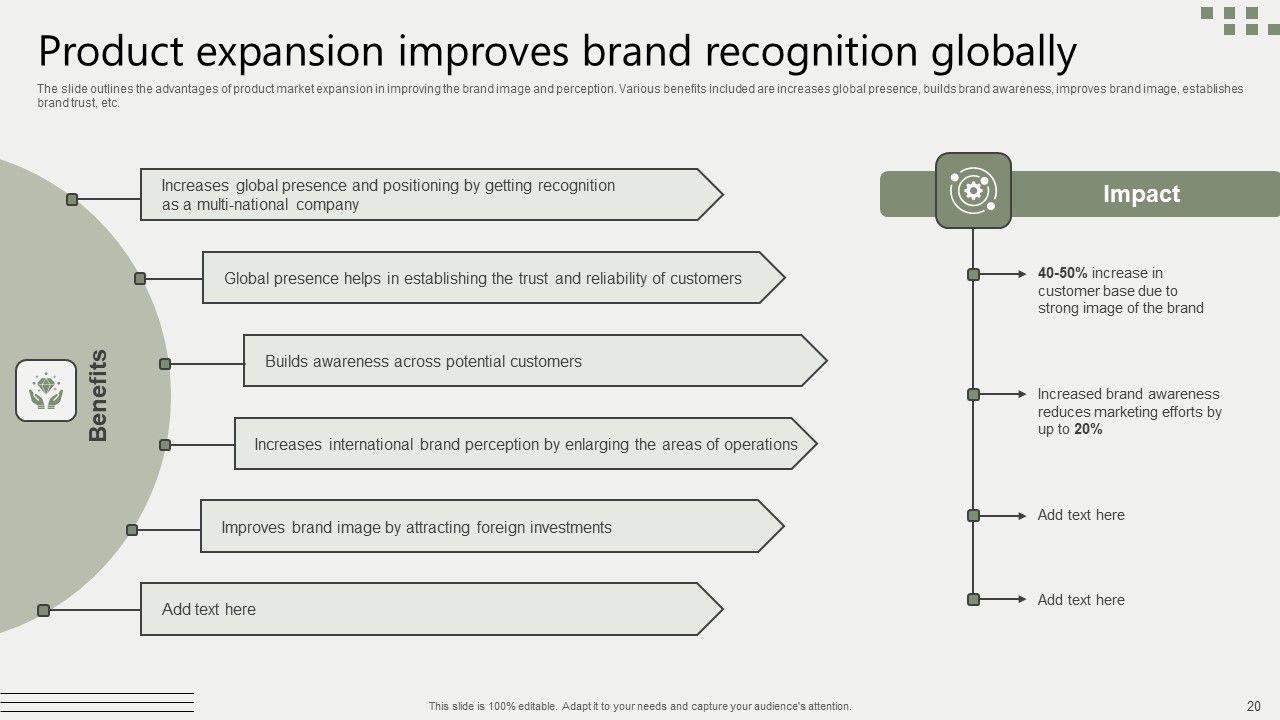 Product expansion improves brand recognition globally

The slide outlines the advantages of product market expansion in improving the brand image and perception. Various benefits included are increases global presence, builds brand awareness, improves brand image, establishes brand trust, etc.

Benefits

Increases global presence and positioning by getting recognition as a multi-national company

Global presence helps in establishing the trust and reliability of customers

Builds awareness across potential customers

Increases international brand perception by enlarging the areas of operations

Improves brand image by attracting foreign investments

Add text here

Impact

40-50% increase in customer base due to strong image of the brand

Increased brand awareness reduces marketing efforts by up to 20%

Add text here

Add text here

This slide is 100% editable. Adapt it to your needs and capture your audience's attention.

20